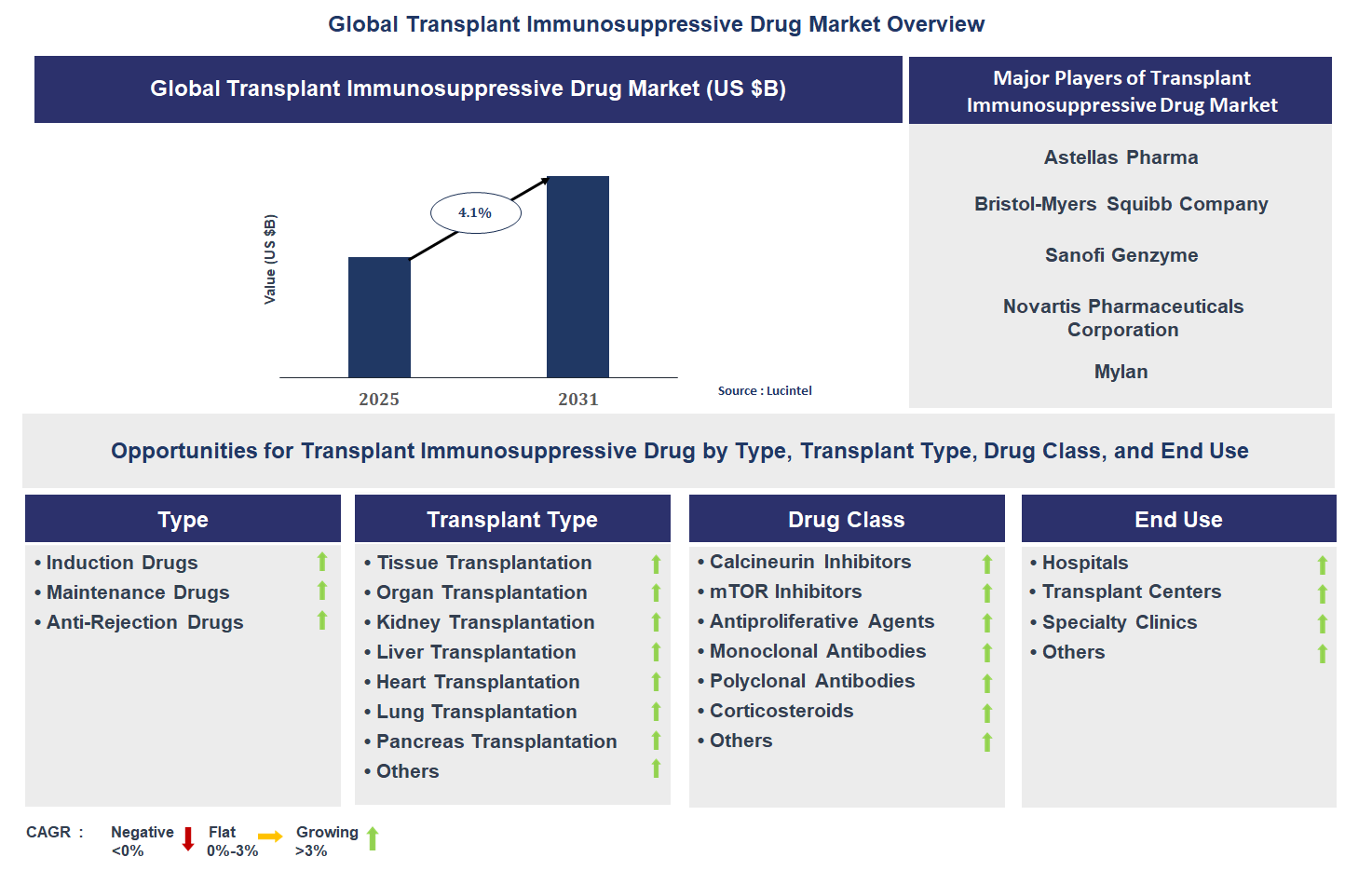 Global Transplant Immunosuppressive Drug Market Overview

Global Transplant Immunosuppressive Drug Market (US $B)

Value (US $B)

4.1%

2025

2031

Source : Lucintel

Major Players of Transplant Immunosuppressive Drug Market

Astellas Pharma

Bristol-Myers Squibb Company

Sanofi Genzyme

Novartis Pharmaceuticals Corporation

Mylan

Opportunities for Transplant Immunosuppressive Drug by Type, Transplant Type, Drug Class, and End Use

Type
• Induction Drugs
• Maintenance Drugs
• Anti-Rejection Drugs

Transplant Type
• Tissue Transplantation
• Organ Transplantation
• Kidney Transplantation
• Liver Transplantation
• Heart Transplantation
• Lung Transplantation
• Pancreas Transplantation
• Others

Drug Class
• Calcineurin Inhibitors
• mTOR Inhibitors
• Antiproliferative Agents
• Monoclonal Antibodies
• Polyclonal Antibodies
• Corticosteroids
• Others

End Use
• Hospitals
• Transplant Centers
• Specialty Clinics
• Others

CAGR : Negative <0% Flat 0%-3% Growing >3%